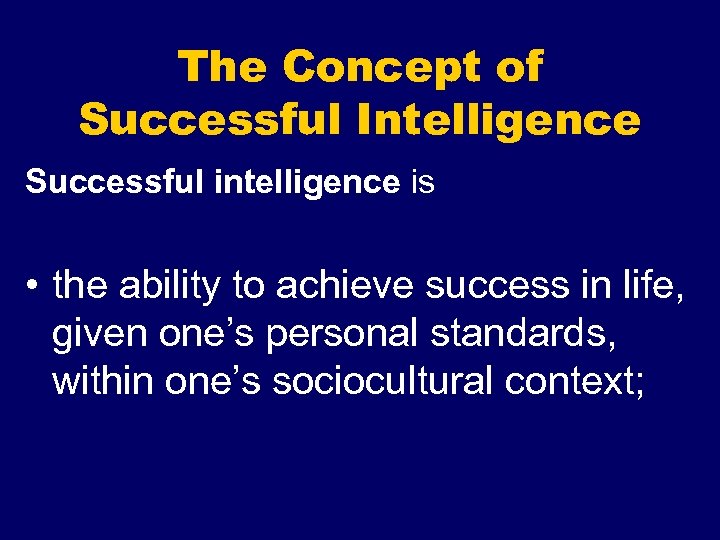 The Concept of Successful Intelligence

Successful intelligence is

• the ability to achieve success in life, given one’s personal standards, within one’s sociocultural context;